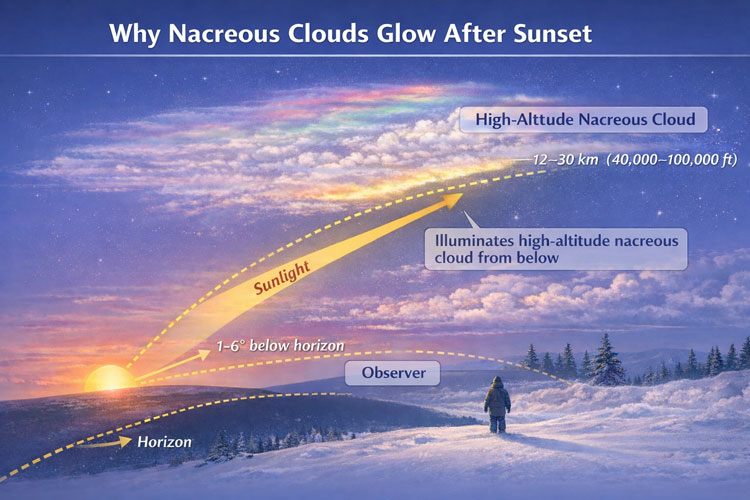 Why Nacreous Clouds Glow After Sunset

High-Alttude Nacreous Cloud

12–30 km (40,000–100,000 ft)

Illuminates high-altitude nacreous cloud from below

Sunlight

1–6° below horizon

Observer

Horizon